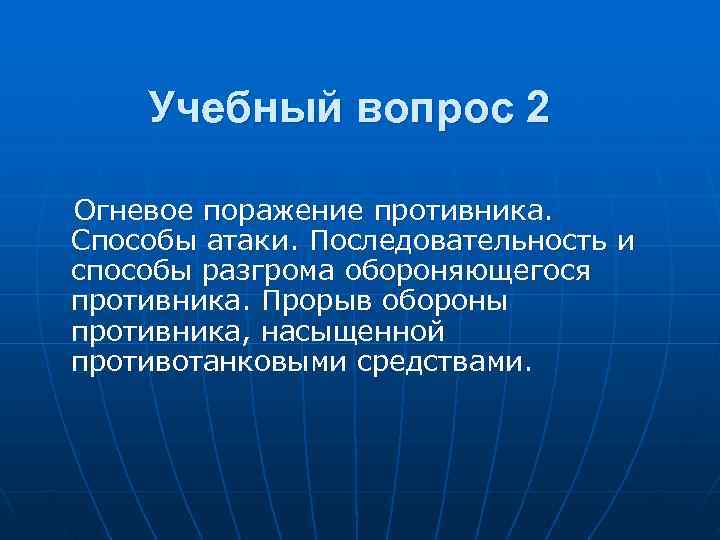 Учебный вопрос 2

Огневое поражение противника. Способы атаки. Последовательность и способы разгрома обороняющегося противника. Прорыв обороны противника, насыщенной противотанковыми средствами.